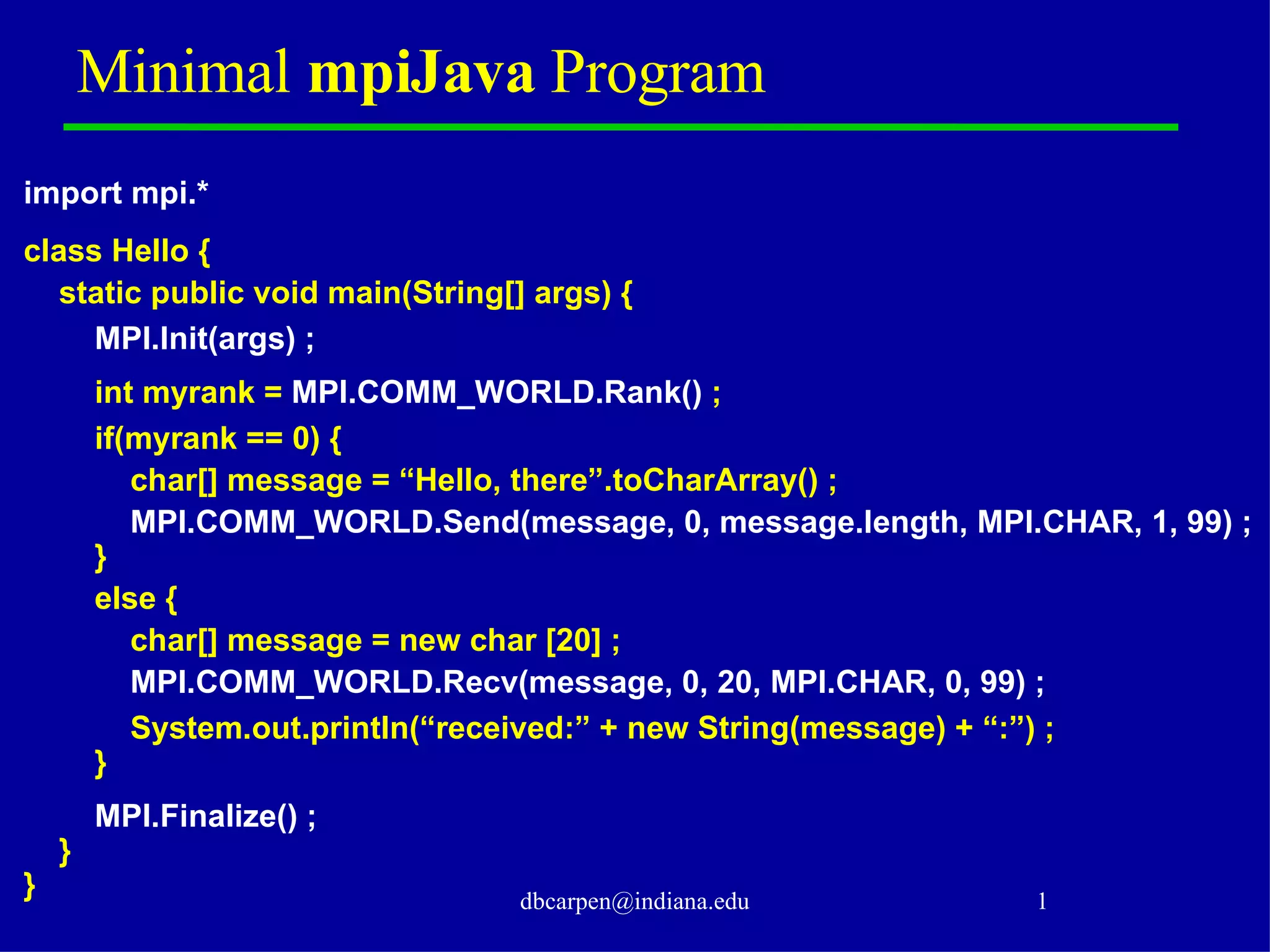 Minimal mpiJava Program

import mpi.*

class Hello {
static public void main(String[] args) {
MPI.Init(args) ;

int myrank = MPI.COMM_WORLD.Rank() ;
if(myrank == 0) {
char[] message = “Hello, there”.toCharArray() ;
MPI.COMM_WORLD.Send(message, 0, message.length, MPI.CHAR, 1, 99) ;
}
else {
char[] message = new char [20] ;
MPI.COMM_WORLD.Recv(message, 0, 20, MPI.CHAR, 0, 99) ;
System.out.println(“received:” + new String(message) + “:”) ;
}

MPI.Finalize() ;
}
}

dbcarpen@indiana.edu

1